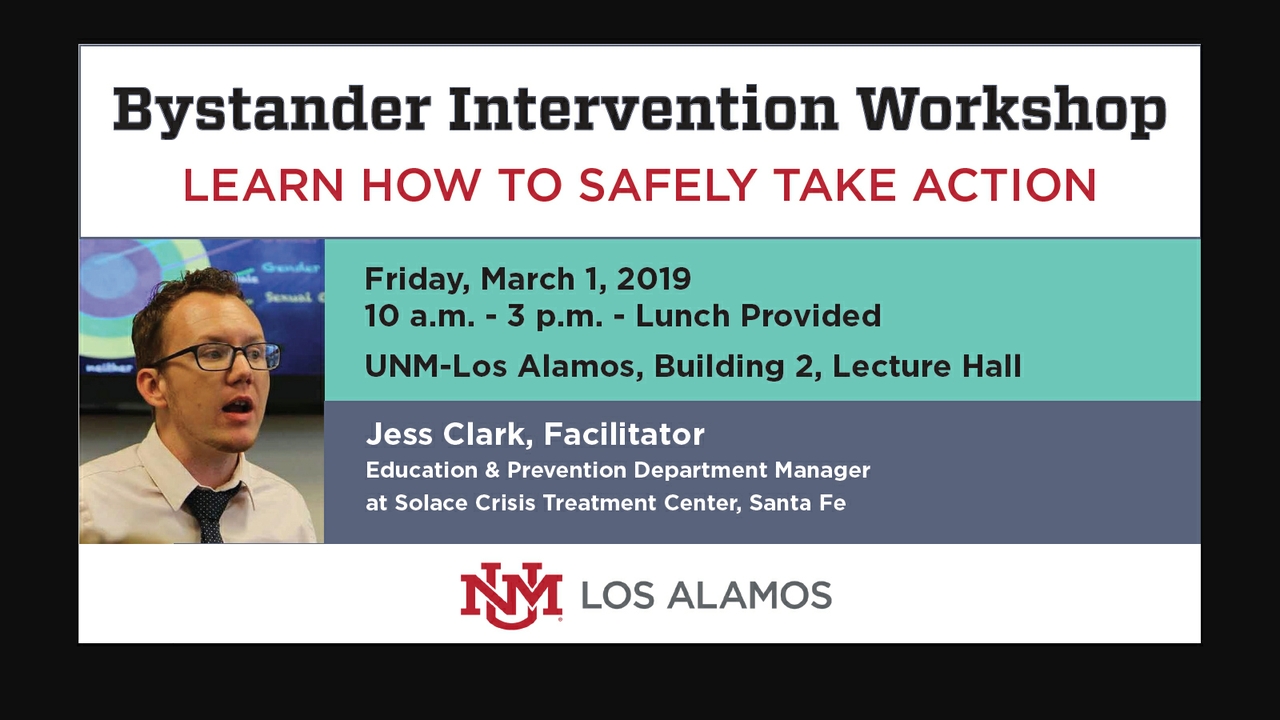 Bystander Intervention Workshop
LEARN HOW TO SAFELY TAKE ACTION

Gender
Sexual
neither

Friday, March 1, 2019
10 a.m. - 3 p.m. - Lunch Provided
UNM-Los Alamos, Building 2, Lecture Hall

Jess Clark, Facilitator
Education & Prevention Department Manager at Solace Crisis Treatment Center, Santa Fe

UNM LOS ALAMOS